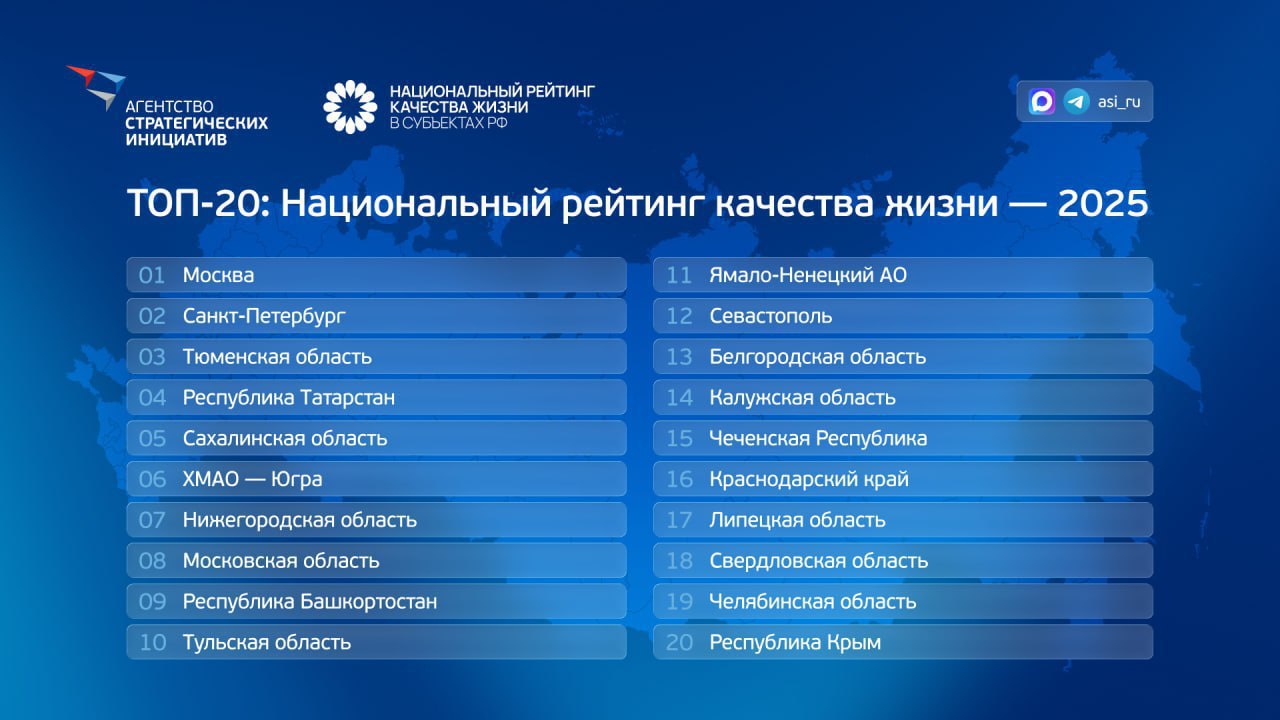 АГЕНТСТВО СТРАТЕГИЧЕСКИХ ИНИЦИАТИВ

НАЦИОНАЛЬНЫЙ РЕЙТИНГ КАЧЕСТВА ЖИЗНИ В СУБЪЕКТАХ РФ

asi_ru

ТОП-20: Национальный рейтинг качества жизни — 2025

01 Москва
02 Санкт-Петербург
03 Тюменская область
04 Республика Татарстан
05 Сахалинская область
06 ХМАО — Югра
07 Нижегородская область
08 Московская область
09 Республика Башкортостан
10 Тульская область

11 Ямало-Ненецкий АО
12 Севастополь
13 Белгородская область
14 Калужская область
15 Чеченская Республика
16 Краснодарский край
17 Липецкая область
18 Свердловская область
19 Челябинская область
20 Республика Крым